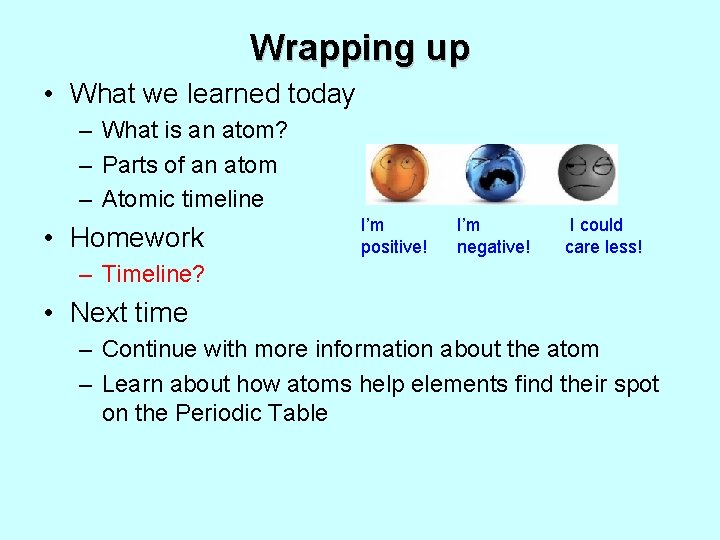 Wrapping up

• What we learned today
– What is an atom?
– Parts of an atom
– Atomic timeline

I'm positive!

I'm negative!

I could care less!

• Homework
– Timeline?

• Next time
– Continue with more information about the atom
– Learn about how atoms help elements find their spot on the Periodic Table